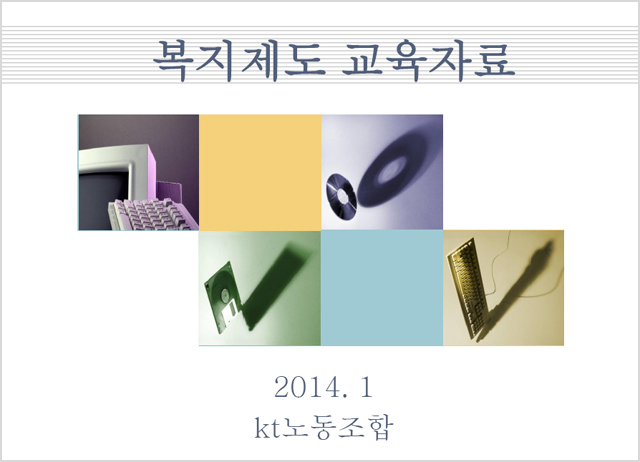 복지제도 교육자료

2014. 1
kt노동조합